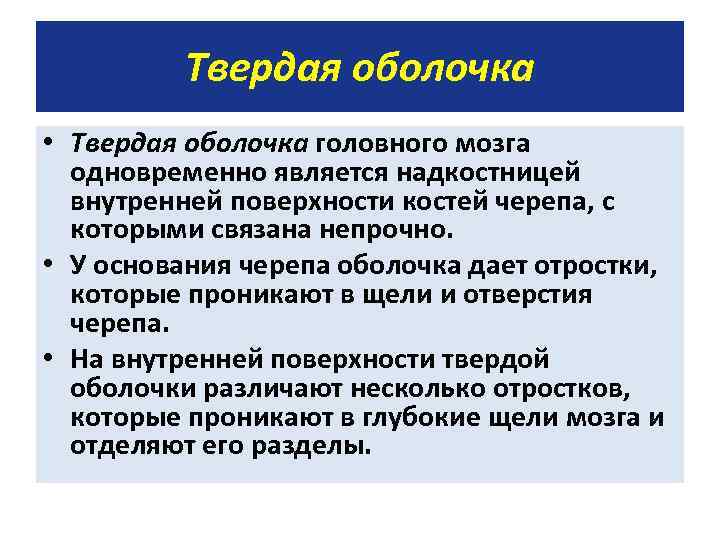 Твердая оболочка

• Твердая оболочка головного мозга одновременно является надкостницей внутренней поверхности костей черепа, с которыми связана непрочно.
• У основания черепа оболочка дает отростки, которые проникают в щели и отверстия черепа.
• На внутренней поверхности твердой оболочки различают несколько отростков, которые проникают в глубокие щели мозга и отделяют его разделы.